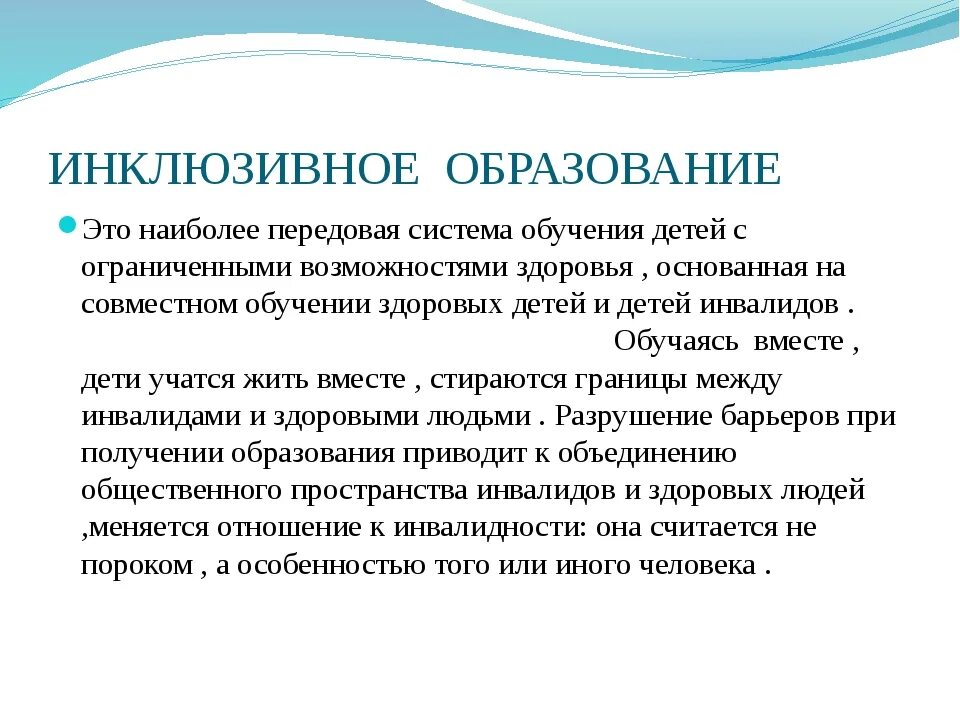 ИНКЛЮЗИВНОЕ ОБРАЗОВАНИЕ

Это наиболее передовая система обучения детей с ограниченными возможностями здоровья , основанная на совместном обучении здоровых детей и детей инвалидов . Обучаясь вместе , дети учатся жить вместе , стираются границы между инвалидами и здоровыми людьми . Разрушение барьеров при получении образования приводит к объединению общественного пространства инвалидов и здоровых людей ,меняется отношение к инвалидности: она считается не пороком , а особенностью того или иного человека .